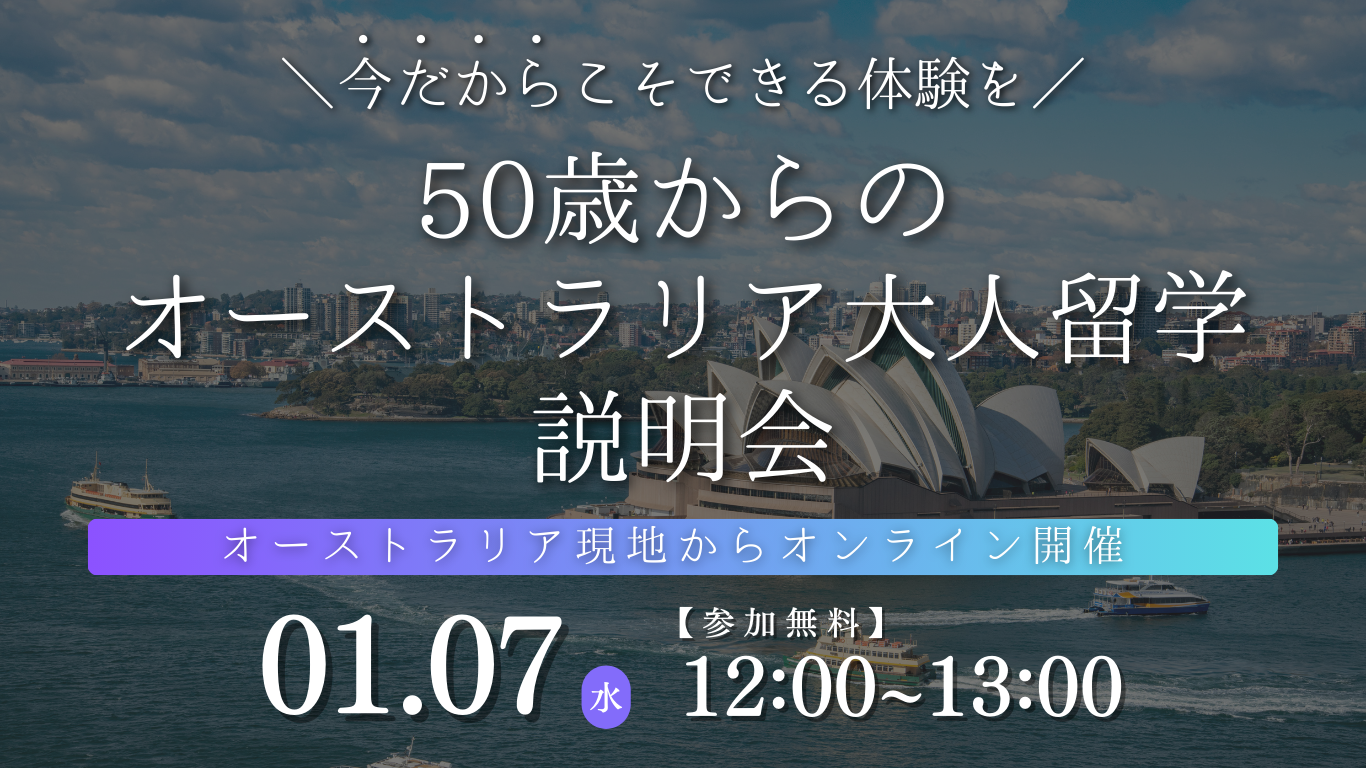 ＼今だからこそできる体験を／

50歳からの
オーストラリア大人留学
説明会

オーストラリア現地からオンライン開催

01.07 水

【参加無料】
12:00~13:00